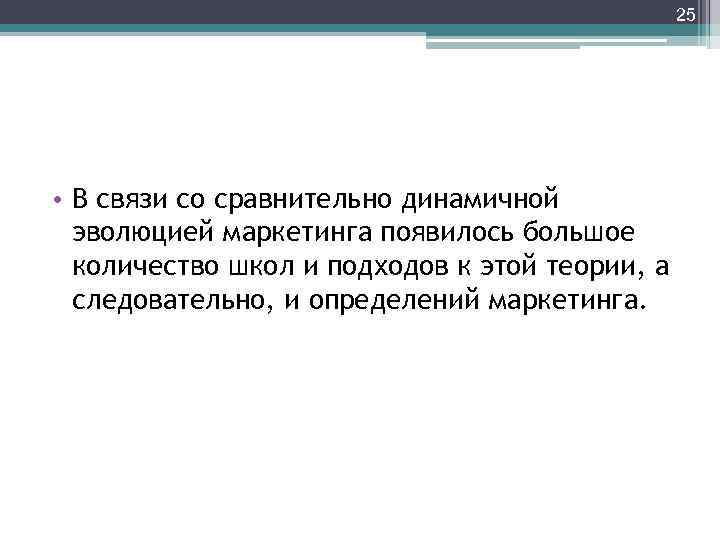 25

• В связи со сравнительно динамичной эволюцией маркетинга появилось большое количество школ и подходов к этой теории, а следовательно, и определений маркетинга.